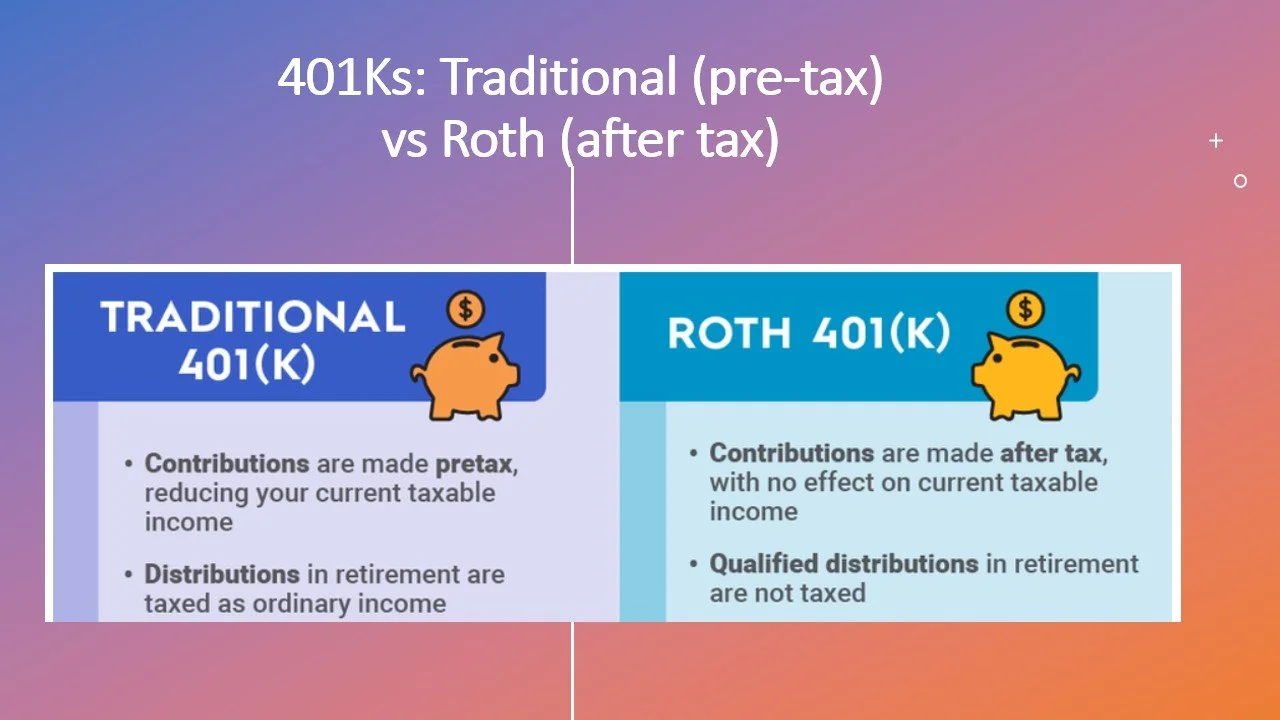 401Ks: Traditional (pre-tax) vs Roth (after tax)

TRADITIONAL 401(K)

$

• Contributions are made pretax, reducing your current taxable income

• Distributions in retirement are taxed as ordinary income

ROTH 401(K)

$

• Contributions are made after tax, with no effect on current taxable income

• Qualified distributions in retirement are not taxed